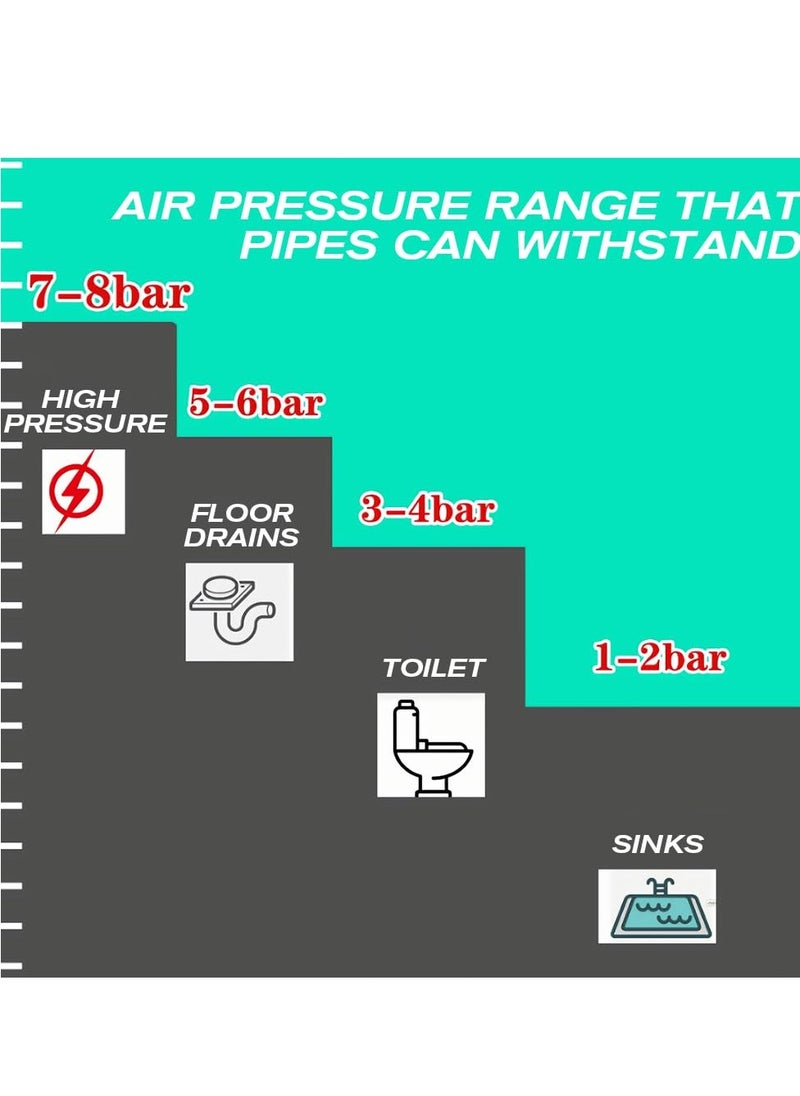 AIR PRESSURE RANGE THAT PIPES CAN WITHSTAND

7-8bar

HIGH PRESSURE

5-6bar

FLOOR DRAINS

3-4bar

TOILET

1-2bar

SINKS